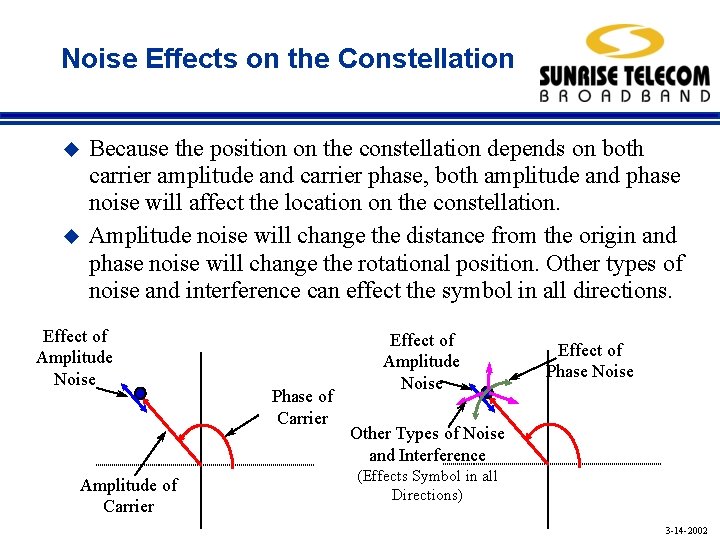 Noise Effects on the Constellation

SUNRISE TELECOM
BROADBAND

Because the position on the constellation depends on both carrier amplitude and carrier phase, both amplitude and phase noise will affect the location on the constellation.

Amplitude noise will change the distance from the origin and phase noise will change the rotational position. Other types of noise and interference can effect the symbol in all directions.

Effect of Amplitude Noise

Phase of Carrier

Amplitude of Carrier

Effect of Amplitude Noise

Effect of Phase Noise

Other Types of Noise and Interference (Effects Symbol in all Directions)

3-14-2002